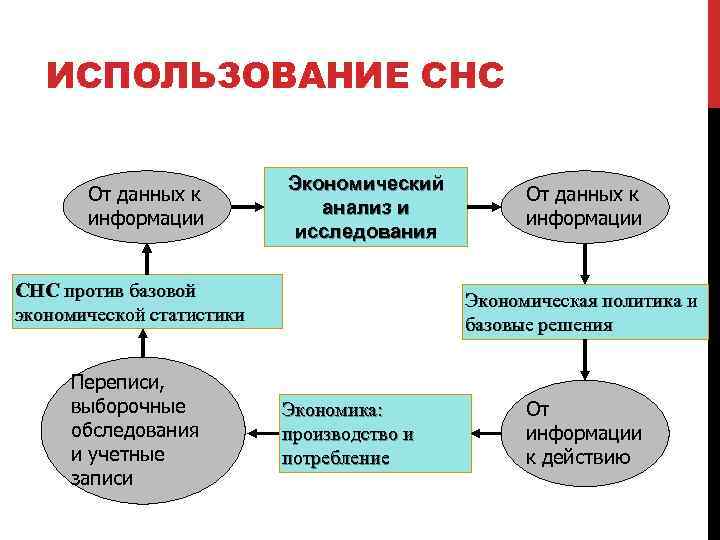 ИСПОЛЬЗОВАНИЕ СНС

От данных к информации

Экономический анализ и исследования

От данных к информации

СНС против базовой экономической статистики

Экономическая политика и базовые решения

Переписи, выборочные обследования и учетные записи

Экономика: производство и потребление

От информации к действию